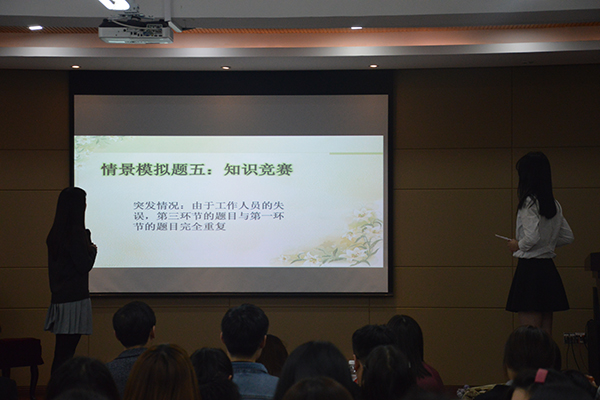 情景模拟题五：知识竞赛

突发情况：由于工作人员的失误，第三环节的题目与第一环节的题目完全重复